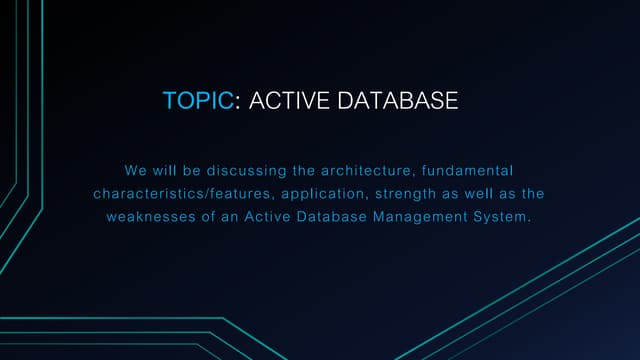 TOPIC: ACTIVE DATABASE

We will be discussing the architecture, fundamental characteristics/features, application, strength as well as the weaknesses of an Active Database Management System.